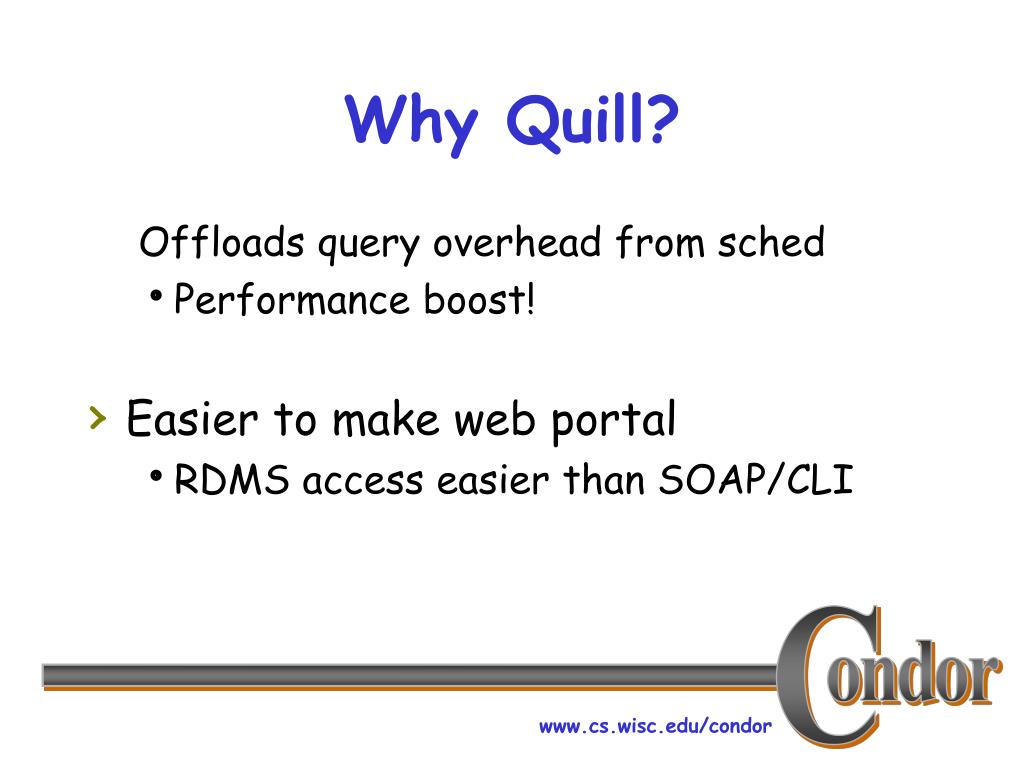 Why Quill?

Offloads query overhead from sched
• Performance boost!

› Easier to make web portal
• RDMS access easier than SOAP/CLI

Condor

www.cs.wisc.edu/condor